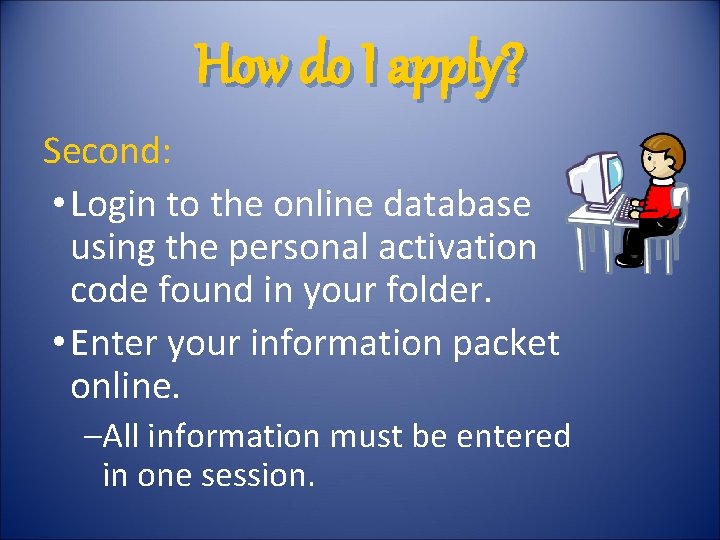 How do I apply?

Second:

• Login to the online database using the personal activation code found in your folder.

• Enter your information packet online.

–All information must be entered in one session.